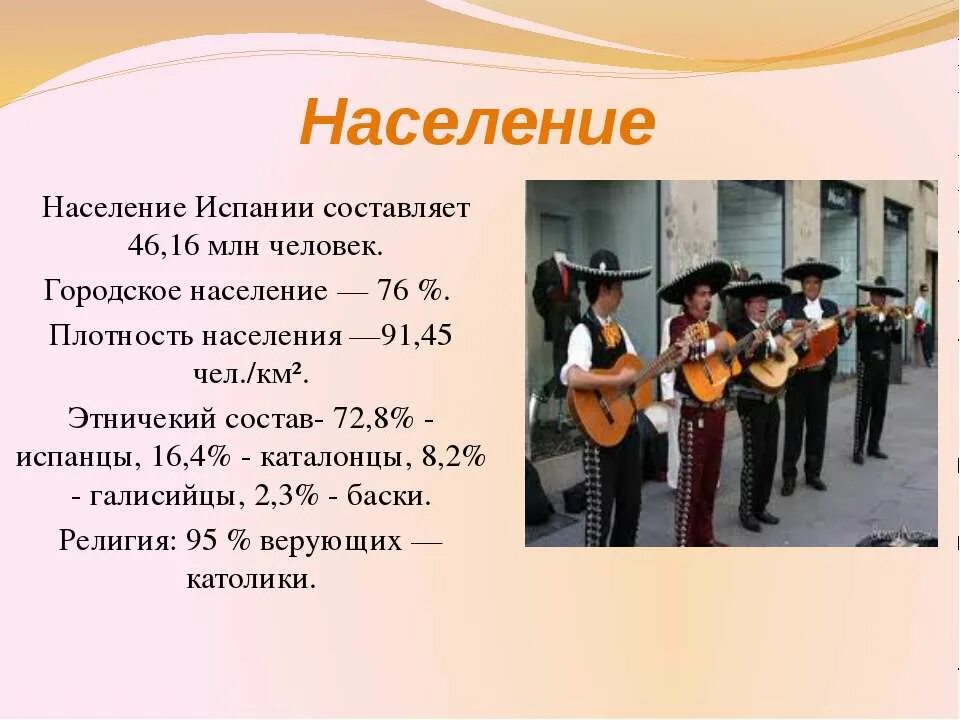 Население

Население Испании составляет 46,16 млн человек.

Городское население — 76 %.

Плотность населения —91,45 чел./км².

Этничекий состав- 72,8% - испанцы, 16,4% - каталонцы, 8,2% - галисийцы, 2,3% - баски.

Религия: 95 % верующих — католики.